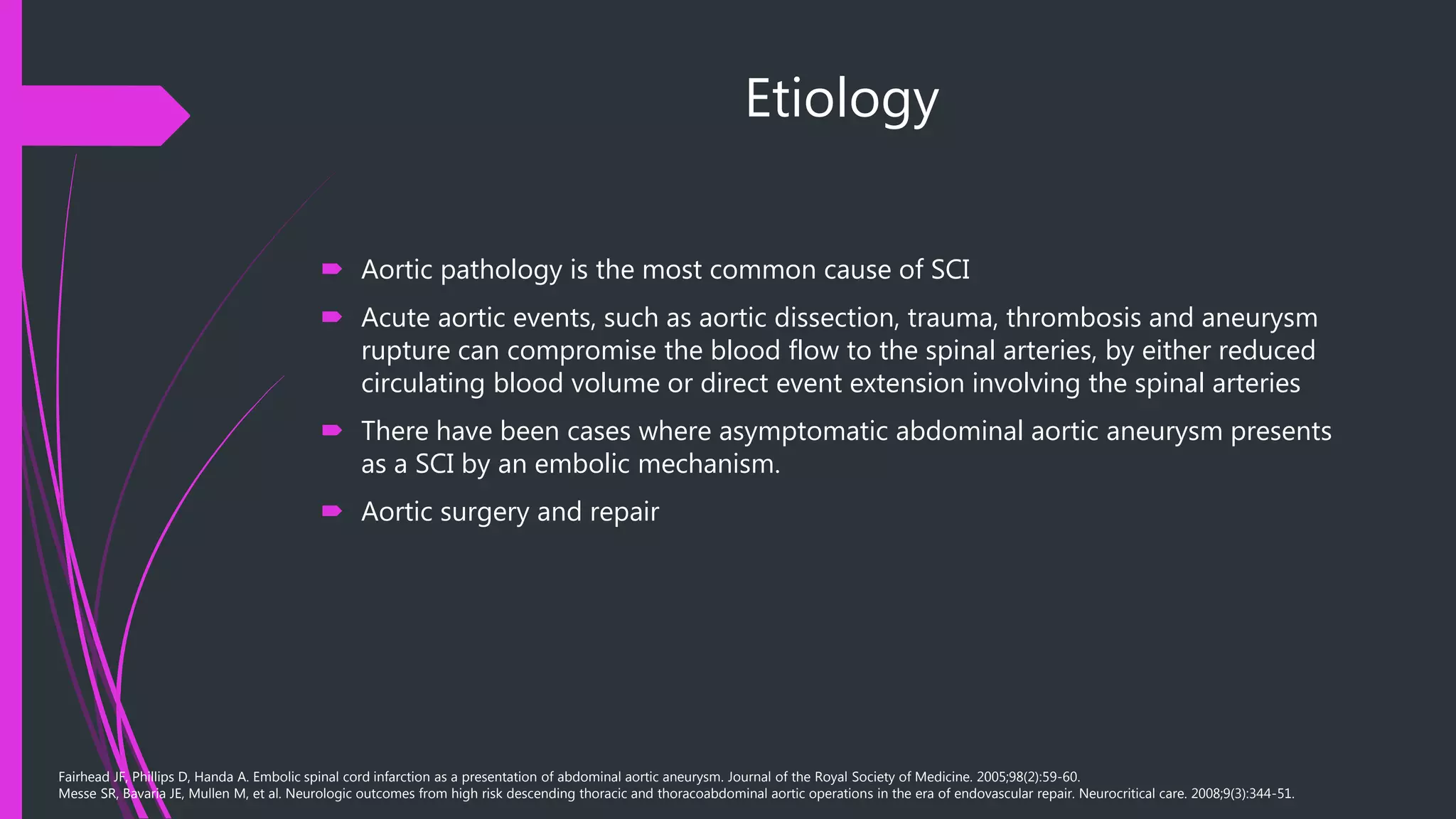 Etiology

Aortic pathology is the most common cause of SCI

Acute aortic events, such as aortic dissection, trauma, thrombosis and aneurysm rupture can compromise the blood flow to the spinal arteries, by either reduced circulating blood volume or direct event extension involving the spinal arteries

There have been cases where asymptomatic abdominal aortic aneurysm presents as a SCI by an embolic mechanism.

Aortic surgery and repair

Fairhead JF, Phillips D, Handa A. Embolic spinal cord infarction as a presentation of abdominal aortic aneurysm. Journal of the Royal Society of Medicine. 2005;98(2):59-60.
Messe SR, Bavaria JE, Mullen M, et al. Neurologic outcomes from high risk descending thoracic and thoracoabdominal aortic operations in the era of endovascular repair. Neurocritical care. 2008;9(3):344-51.